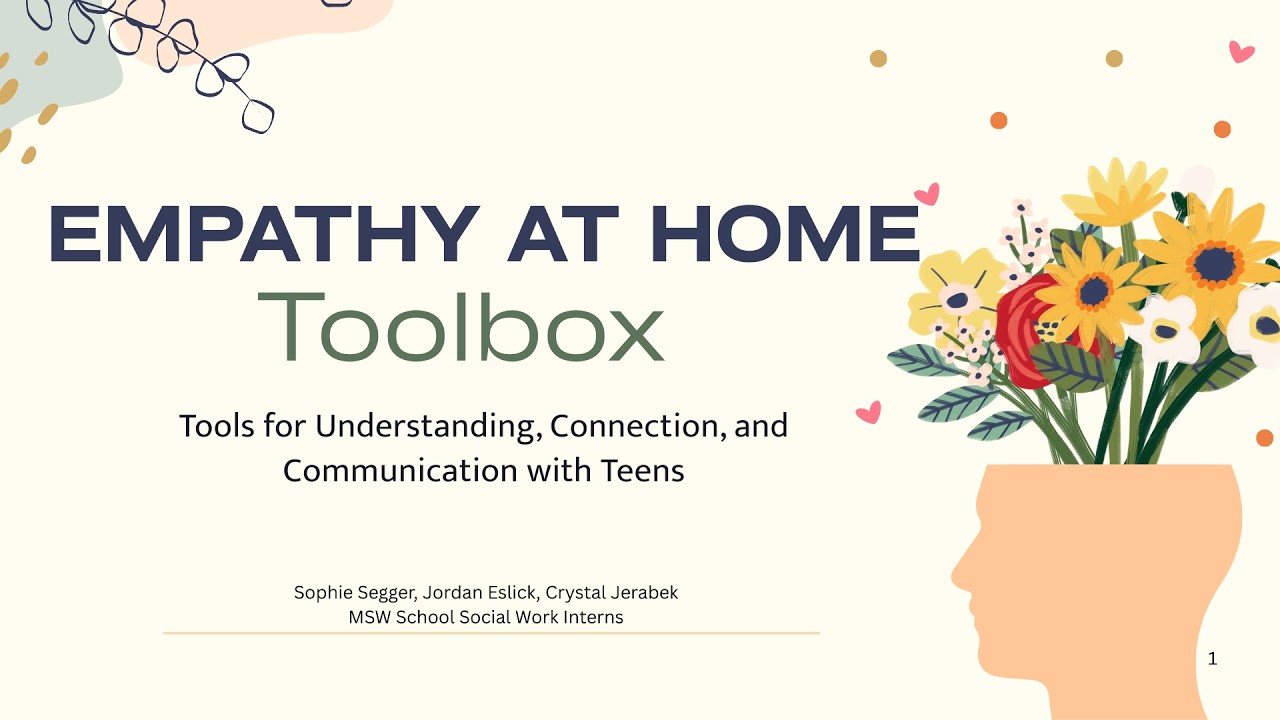 EMPATHY AT HOME
Toolbox

Tools for Understanding, Connection, and Communication with Teens

Sophie Segger, Jordan Eslick, Crystal Jerabek
MSW School Social Work Interns

1